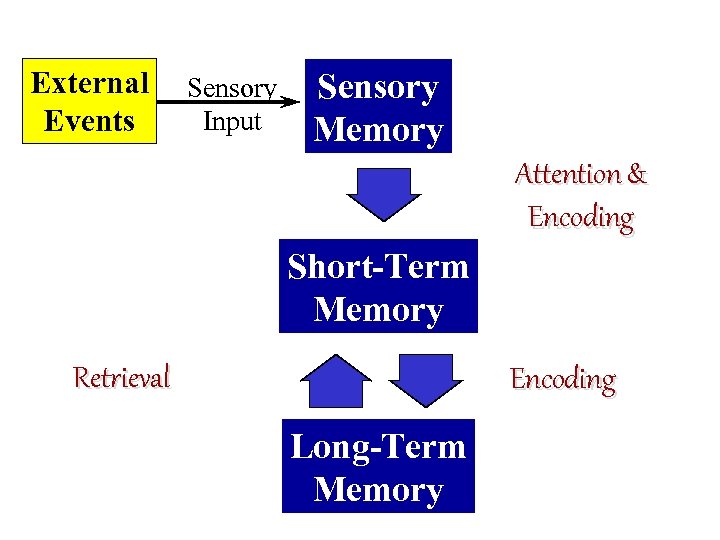 External Events

Sensory Input

Sensory Memory

Attention & Encoding

Short-Term Memory

Retrieval

Encoding

Long-Term Memory